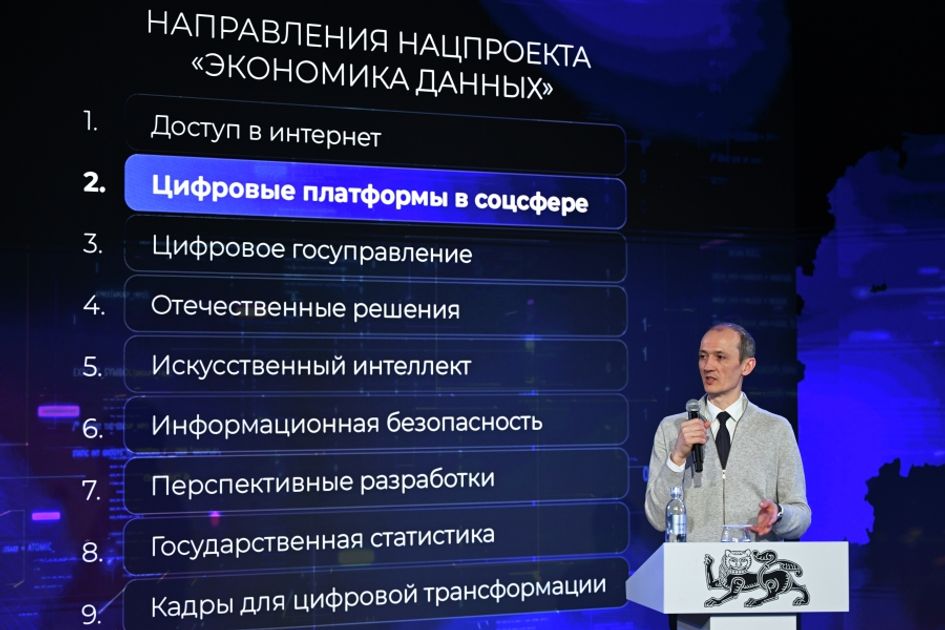 НАПРАВЛЕНИЯ НАЦПРОЕКТА «ЭКОНОМИКА ДАННЫХ»

1. Доступ в интернет
2. Цифровые платформы в соцсфере
3. Цифровое госуправление
4. Отечественные решения
5. Искусственный интеллект
6. Информационная безопасность
7. Перспективные разработки
8. Государственная статистика
9. Кадры для цифровой трансформации